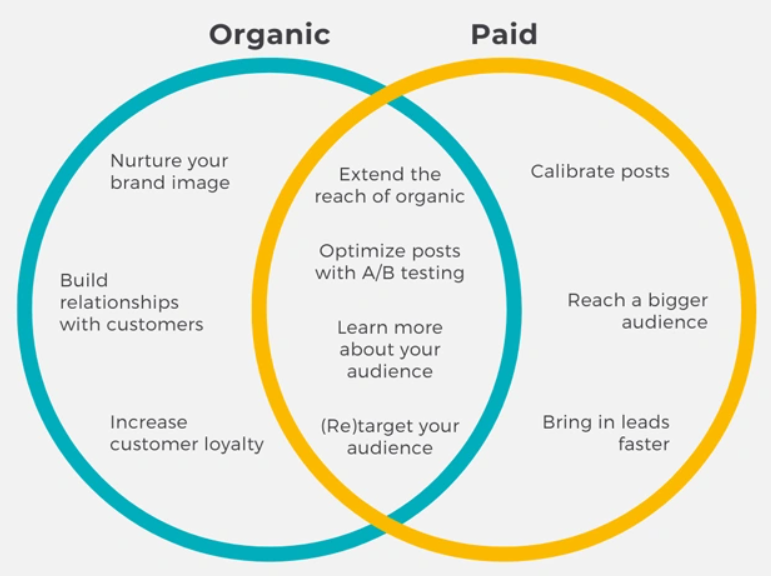 Organic

Paid

Nurture your brand image

Build relationships with customers

Increase customer loyalty

Extend the reach of organic

Optimize posts with A/B testing

Learn more about your audience

(Re)target your audience

Calibrate posts

Reach a bigger audience

Bring in leads faster